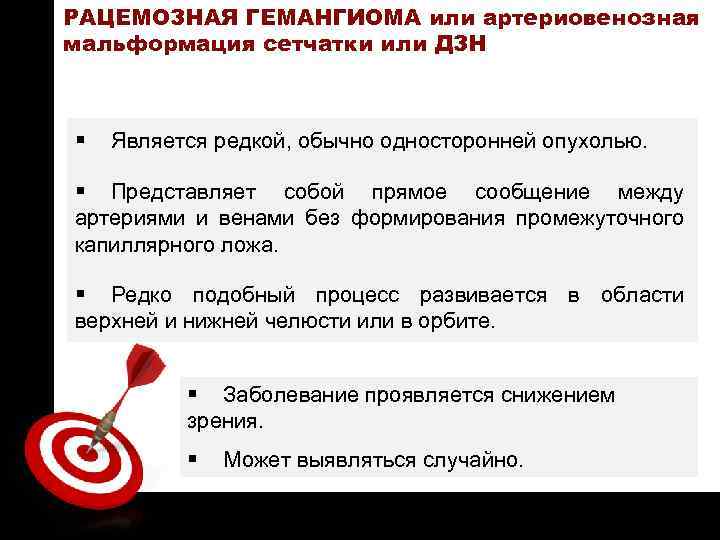 РАЦЕМОЗНАЯ ГЕМАНГИОМА или артериовенозная мальформация сетчатки или ДЗН

▪ Является редкой, обычно односторонней опухолью.

▪ Представляет собой прямое сообщение между артериями и венами без формирования промежуточного капиллярного ложа.

▪ Редко подобный процесс развивается в области верхней и нижней челюсти или в орбите.

▪ Заболевание проявляется снижением зрения.

▪ Может выявляться случайно.